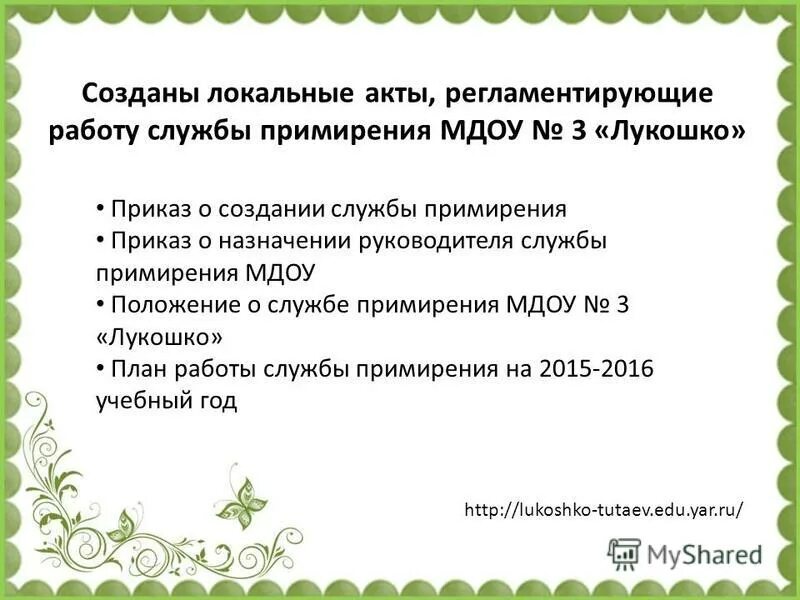 Созданы локальные акты, регламентирующие работу службы примирения МДОУ № 3 «Лукошко»

• Приказ о создании службы примирения
• Приказ о назначении руководителя службы примирения МДОУ
• Положение о службе примирения МДОУ № 3 «Лукошко»
• План работы службы примирения на 2015-2016 учебный год

http://lukoshko-tutaev.edu.yar.ru/

MyShared